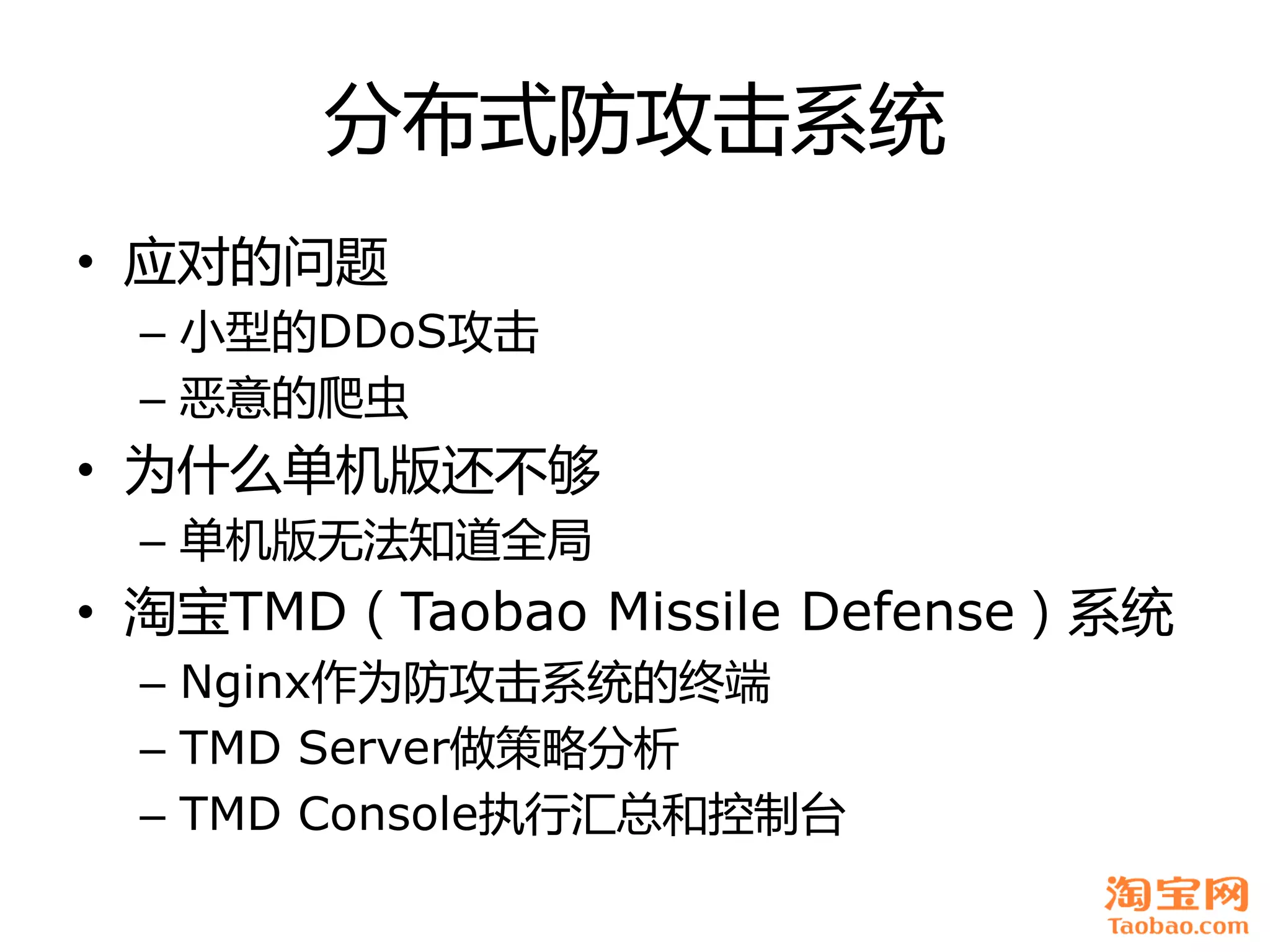 分布式防攻击系统

• 应对的问题
  – 小型的DDoS攻击
  – 恶意的爬虫
• 为什么单机版还不够
  – 单机版无法知道全局
• 淘宝TMD（Taobao Missile Defense）系统
  – Nginx作为防攻击系统的终端
  – TMD Server做策略分析
  – TMD Console执行汇总和控制台

淘宝网
Taobao.com